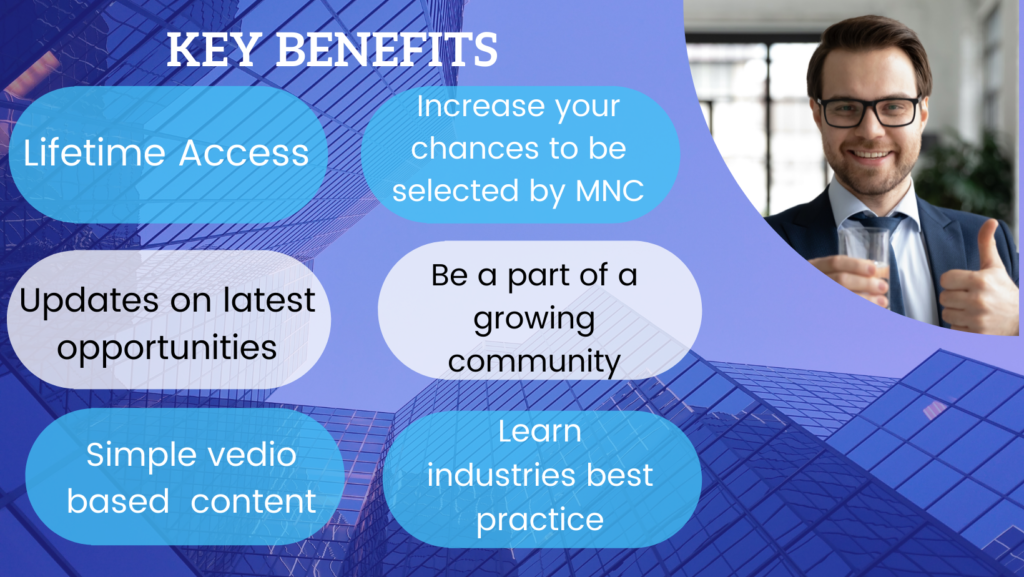 KEY BENEFITS

Lifetime Access

Increase your chances to be selected by MNC

Updates on latest opportunities

Be a part of a growing community

Simple vedio based content

Learn industries best practice